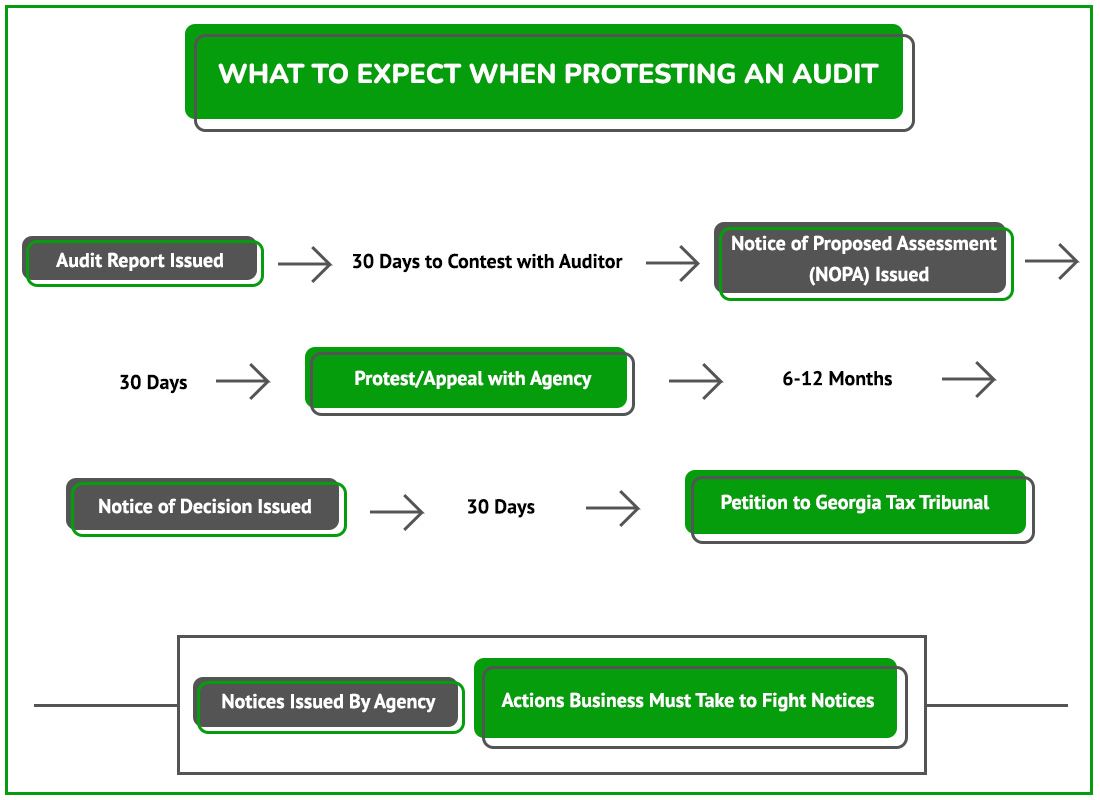 WHAT TO EXPECT WHEN PROTESTING AN AUDIT

Audit Report Issued

30 Days to Contest with Auditor

Notice of Proposed Assessment (NOPA) Issued

30 Days

Protest/Appeal with Agency

6-12 Months

Notice of Decision Issued

30 Days

Petition to Georgia Tax Tribunal

Notices Issued By Agency

Actions Business Must Take to Fight Notices